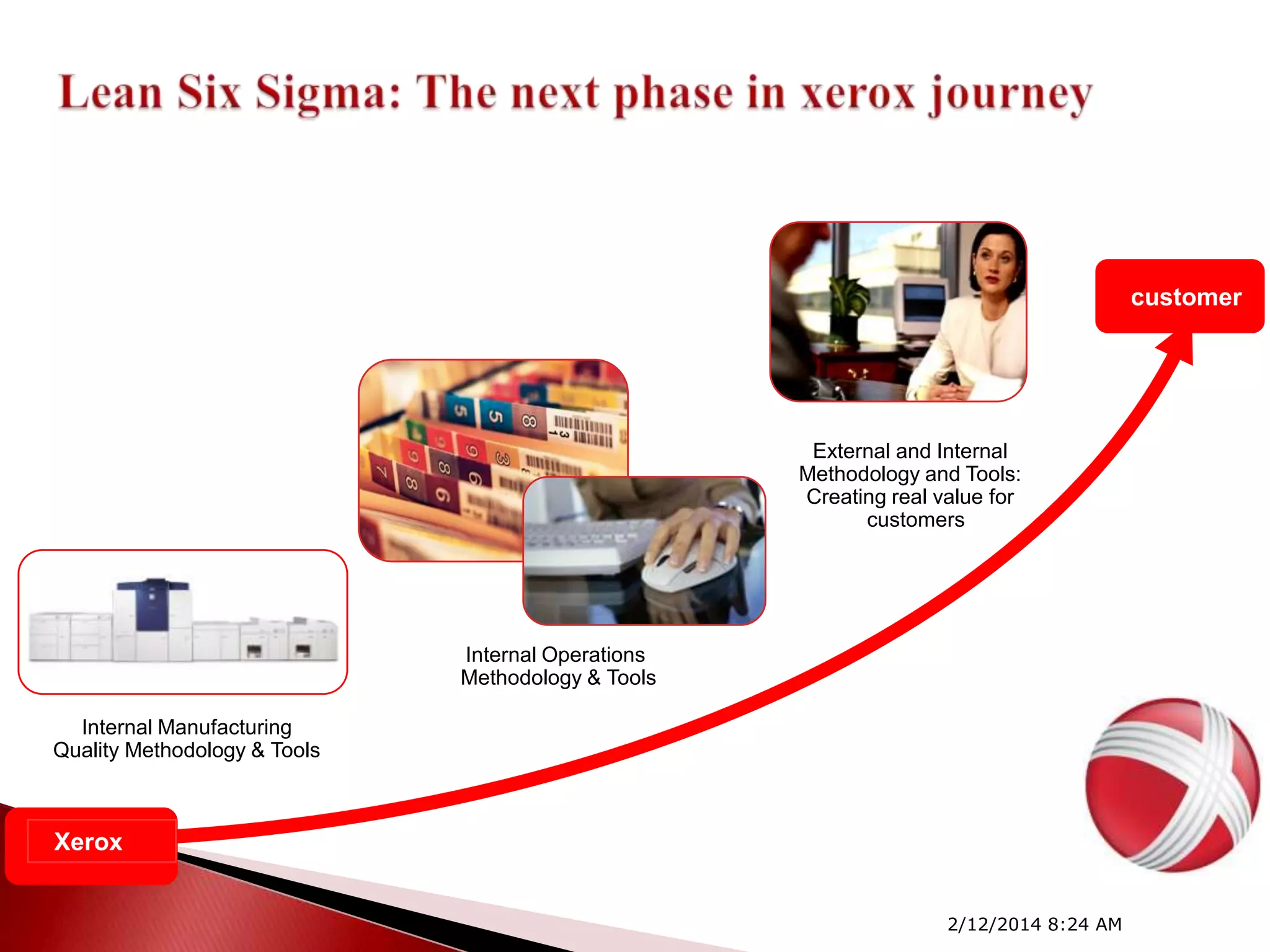 Lean Six Sigma: The next phase in xerox journey

customer

External and Internal Methodology and Tools: Creating real value for customers

Internal Operations Methodology & Tools

Internal Manufacturing Quality Methodology & Tools

Xerox

2/12/2014 8:24 AM